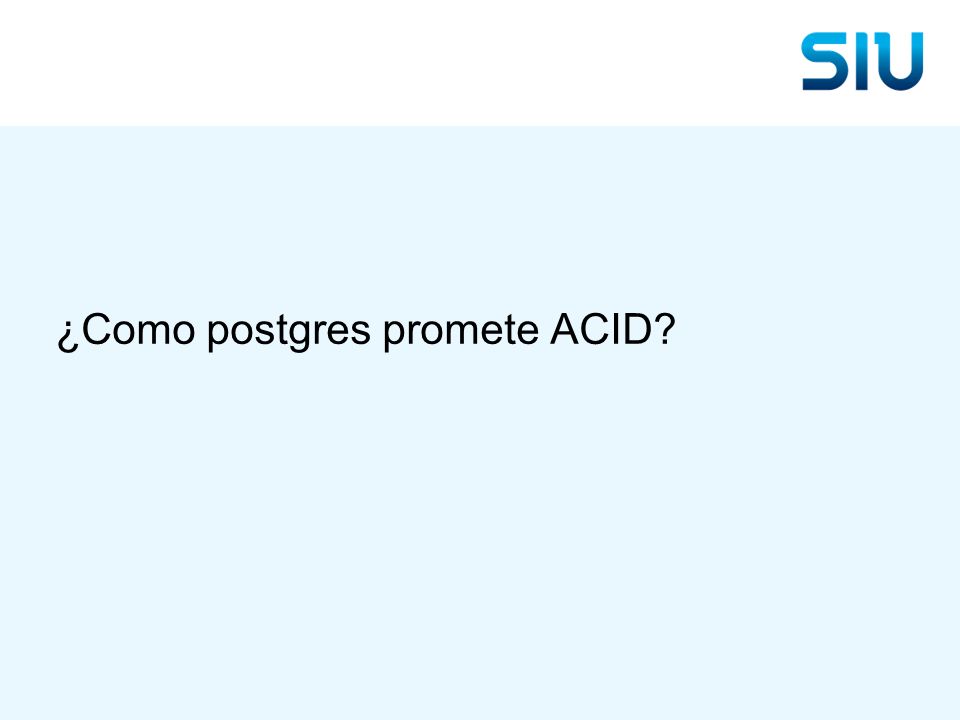 SIU

¿Como postgres promete ACID?